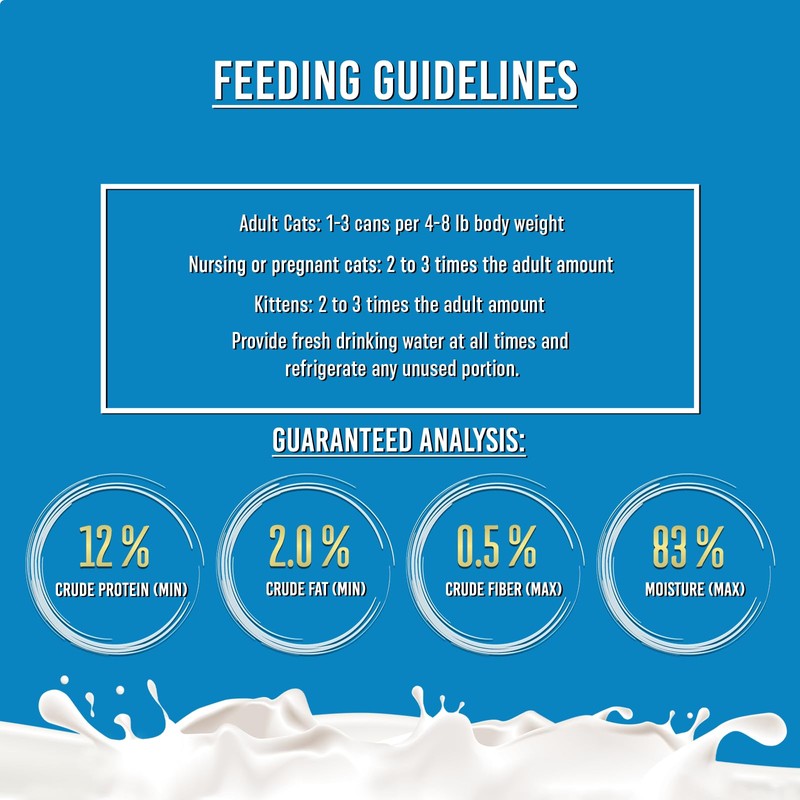 FEEDING GUIDELINES

Adult Cats: 1-3 cans per 4-8 lb body weight

Nursing or pregnant cats: 2 to 3 times the adult amount

Kittens: 2 to 3 times the adult amount

Provide fresh drinking water at all times and refrigerate any unused portion.

GUARANTEED ANALYSIS:

12 %
CRUDE PROTEIN (MIN)

2.0 %
CRUDE FAT (MIN)

0.5 %
CRUDE FIBER (MAX)

83 %
MOISTURE (MAX)